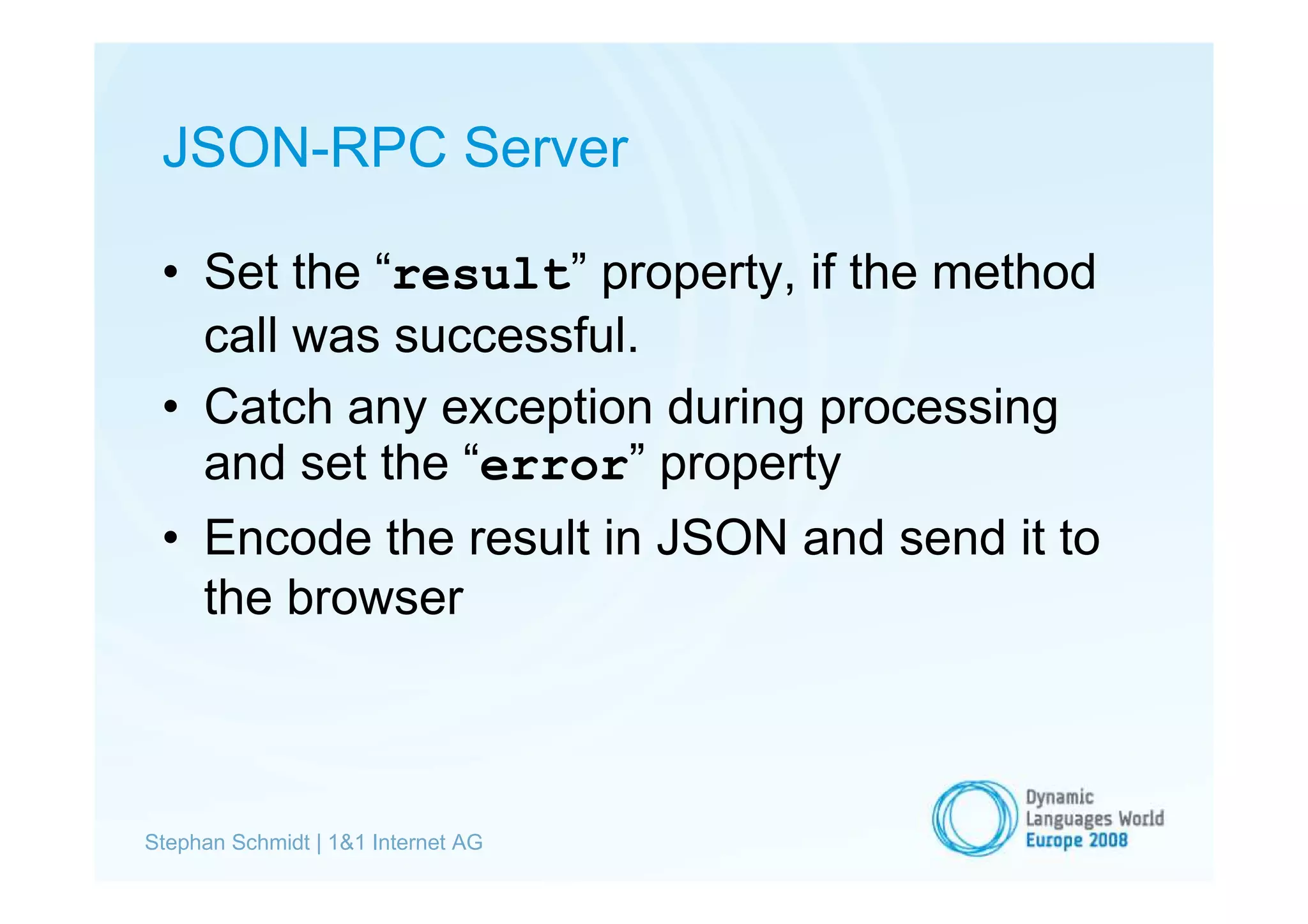 JSON-RPC Server

• Set the “result” property, if the method call was successful.
• Catch any exception during processing and set the “error” property
• Encode the result in JSON and send it to the browser

Stephan Schmidt | 1&1 Internet AG

Dynamic Languages World Europe 2008